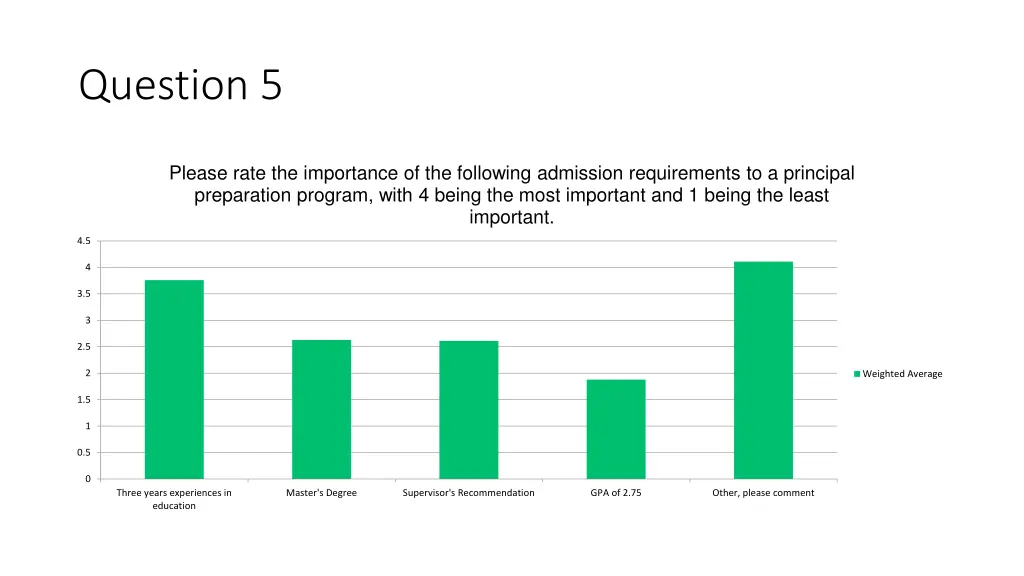 Question 5

Please rate the importance of the following admission requirements to a principal preparation program, with 4 being the most important and 1 being the least important.

4.5
4
3.5
3
2.5
2
1.5
1
0.5
0

Three years experiences in education
Master's Degree
Supervisor's Recommendation
GPA of 2.75
Other, please comment

Weighted Average